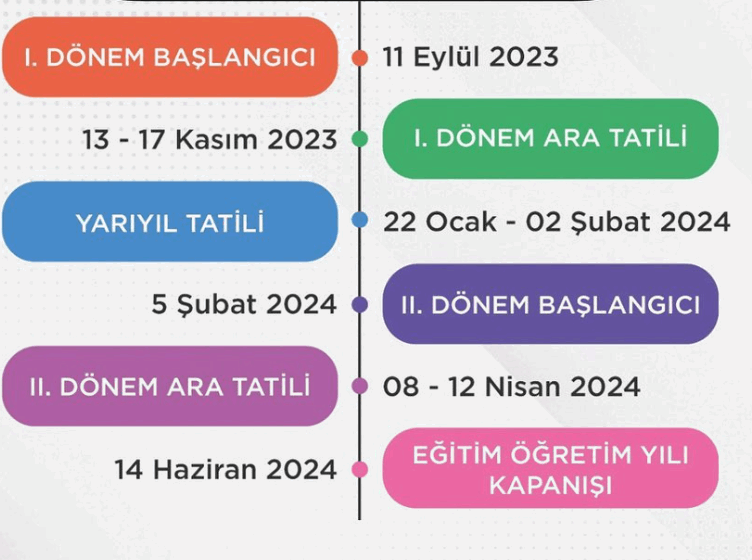 I. DÖNEM BAŞLANGICI
11 Eylül 2023

13 - 17 Kasım 2023
I. DÖNEM ARA TATİLİ

YARIYIL TATİLİ
22 Ocak - 02 Şubat 2024

5 Şubat 2024
II. DÖNEM BAŞLANGICI

II. DÖNEM ARA TATİLİ
08 - 12 Nisan 2024

14 Haziran 2024
EĞİTİM ÖĞRETİM YILI KAPANIŞI